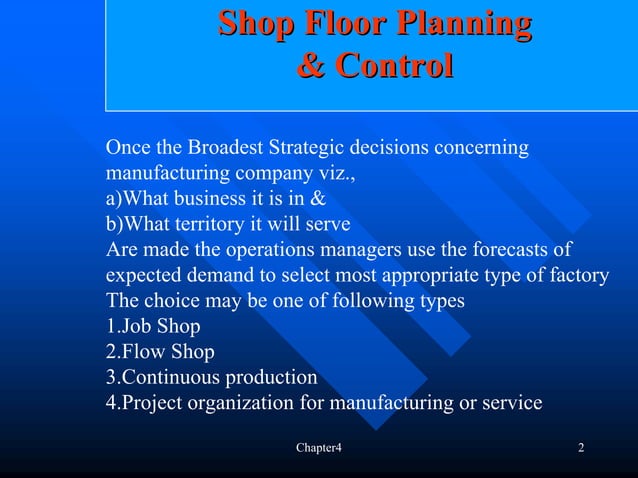 Shop Floor Planning
& Control

Once the Broadest Strategic decisions concerning manufacturing company viz.,
a)What business it is in &
b)What territory it will serve
Are made the operations managers use the forecasts of expected demand to select most appropriate type of factory
The choice may be one of following types
1.Job Shop
2.Flow Shop
3.Continuous production
4.Project organization for manufacturing or service

Chapter4

2